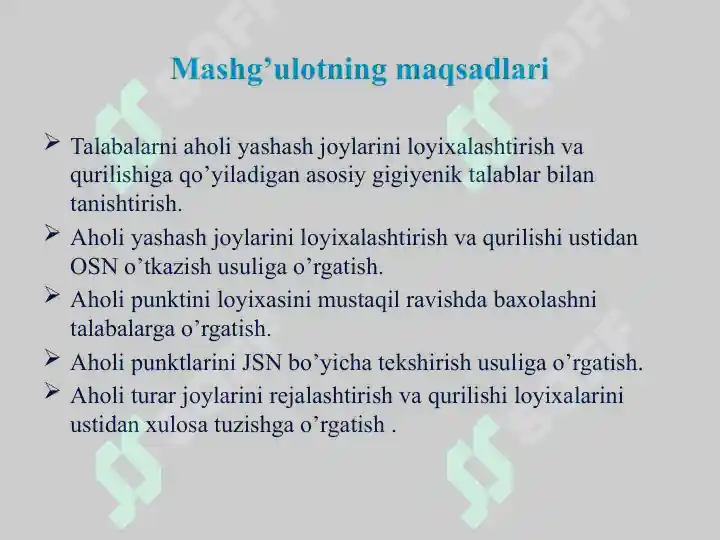 Mashg’ulotning maqsadlari

➢ Talabalarni aholi yashash joylarini loyixalashtirish va qurilishiga qo’yiladigan asosiy gigiyenik talablar bilan tanishtirish.

➢ Aholi yashash joylarini loyixalashtirish va qurilishi ustidan OSN o’tkazish usuliga o’rgatish.

➢ Aholi punktini loyixasini mustaqil ravishda baxolashni talabalarga o’rgatish.

➢ Aholi punktlarini JSN bo’yicha tekshirish usuliga o’rgatish.

➢ Aholi turar joylarini rejalashtirish va qurilishi loyixalarini ustidan xulosa tuzishga o’rgatish .